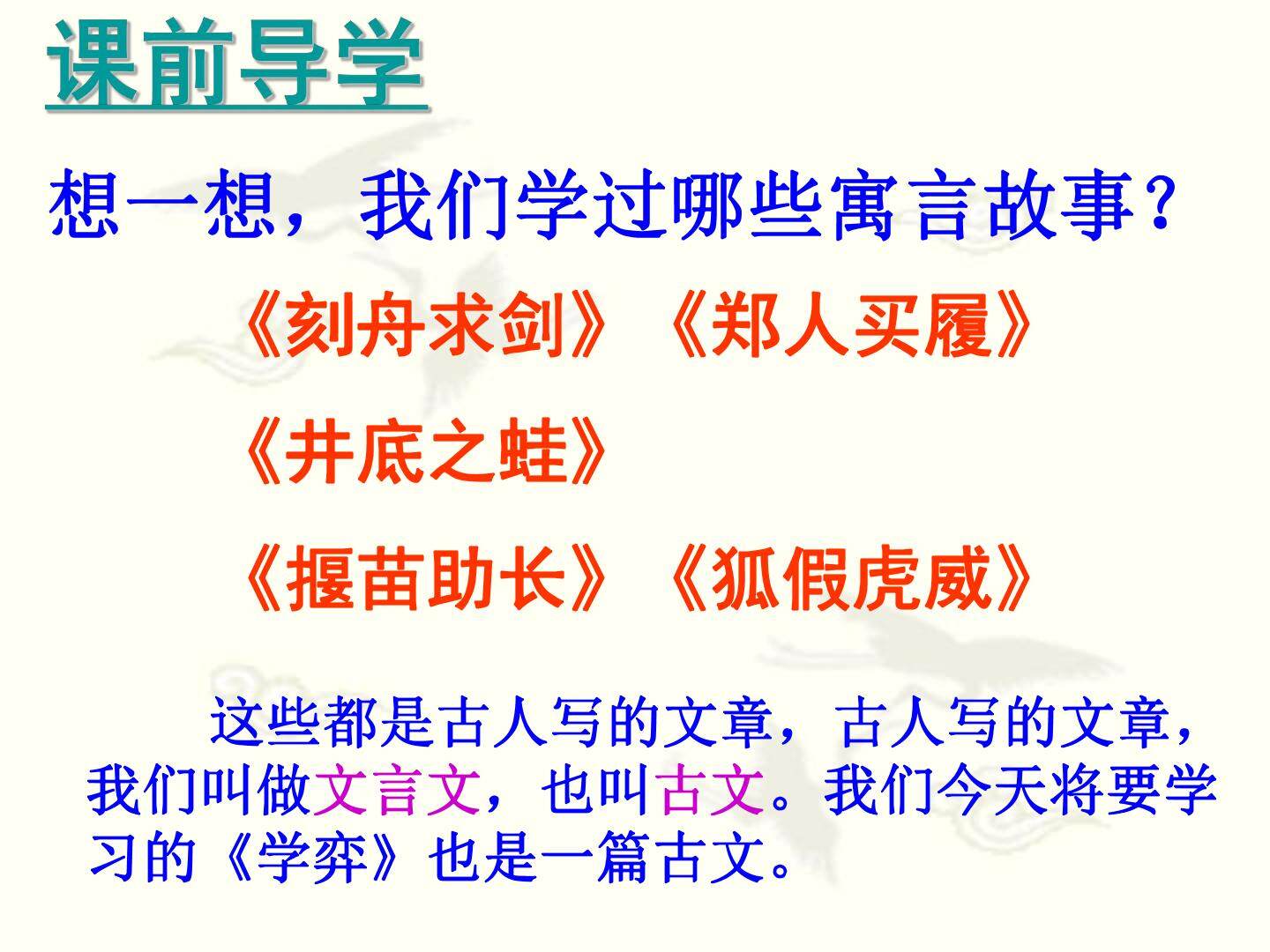 课前导学

想一想，我们学过哪些寓言故事？

《刻舟求剑》《郑人买履》

《井底之蛙》

《揠苗助长》《狐假虎威》

这些都是古人写的文章，古人写的文章，我们叫做文言文，也叫古文。我们今天将要学习的《学弈》也是一篇古文。